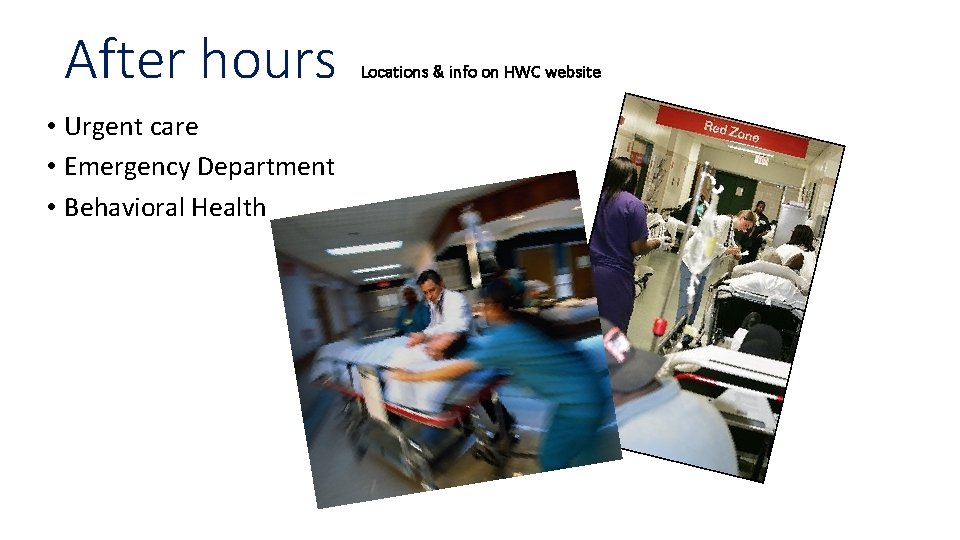 After hours

Locations & info on HWC website

• Urgent care
• Emergency Department
• Behavioral Health

Red Zone